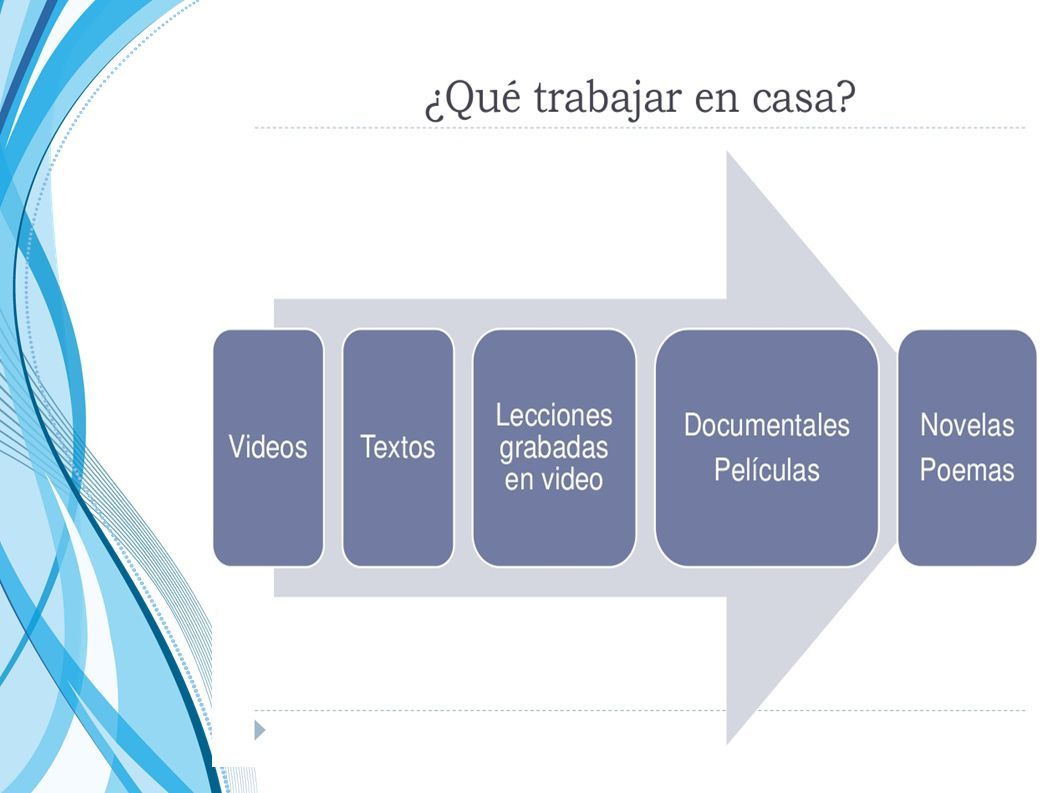 ¿Qué trabajar en casa?

Videos

Textos

Lecciones grabadas en video

Documentales
Películas

Novelas
Poemas